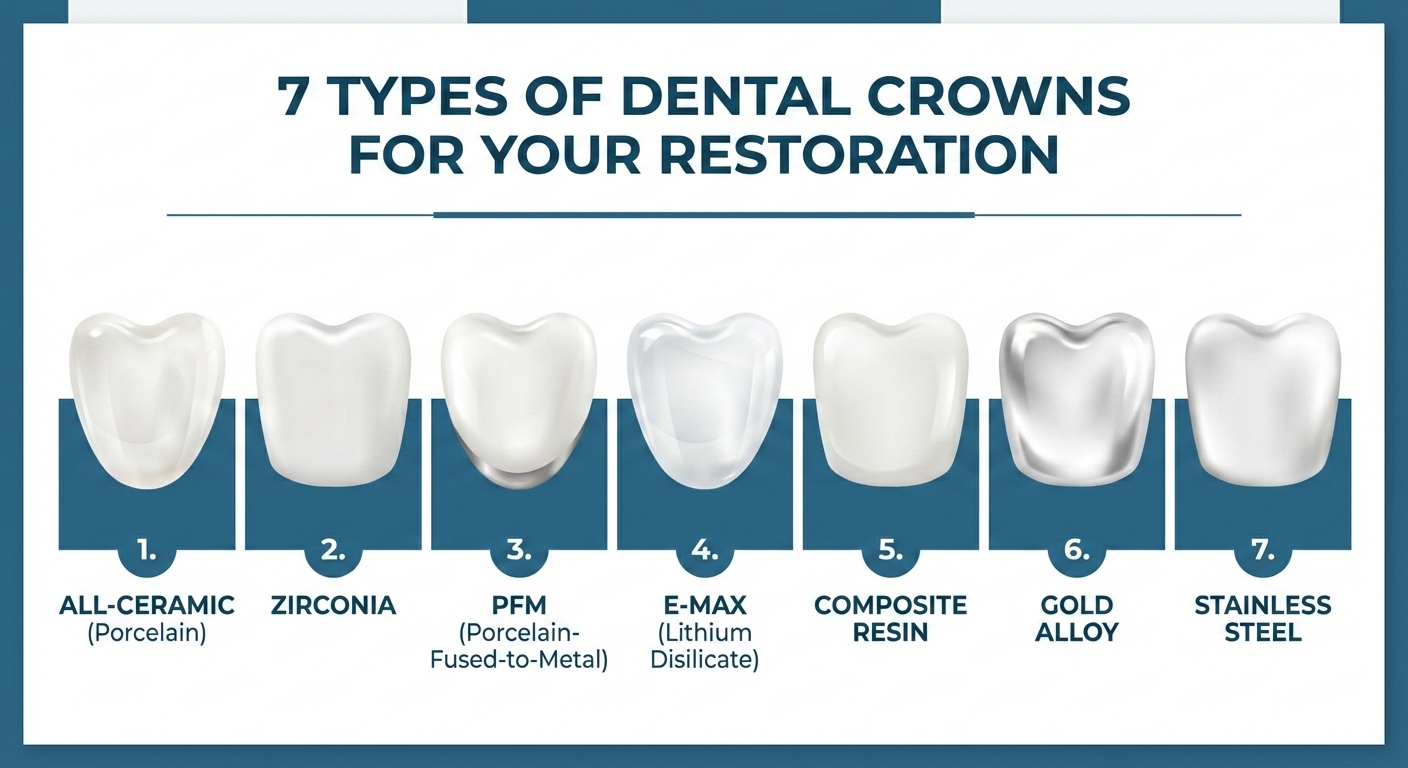 7 TYPES OF DENTAL CROWNS FOR YOUR RESTORATION

1.
ALL-CERAMIC (Porcelain)

2.
ZIRCONIA

3.
PFM (Porcelain-Fused-to-Metal)

4.
E-MAX (Lithium Disilicate)

5.
COMPOSITE RESIN

6.
GOLD ALLOY

7.
STAINLESS STEEL